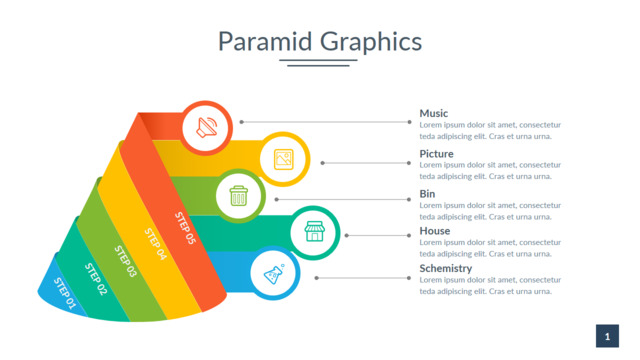 Paramid Graphics

STEP 01
STEP 02
STEP 03
STEP 04
STEP 05

Music
Lorem ipsum dolor sit amet, consectetur teda adipiscing elit. Cras et urna urna.

Picture
Lorem ipsum dolor sit amet, consectetur teda adipiscing elit. Cras et urna urna.

Bin
Lorem ipsum dolor sit amet, consectetur teda adipiscing elit. Cras et urna urna.

House
Lorem ipsum dolor sit amet, consectetur teda adipiscing elit. Cras et urna urna.

Schemistry
Lorem ipsum dolor sit amet, consectetur teda adipiscing elit. Cras et urna urna.

1